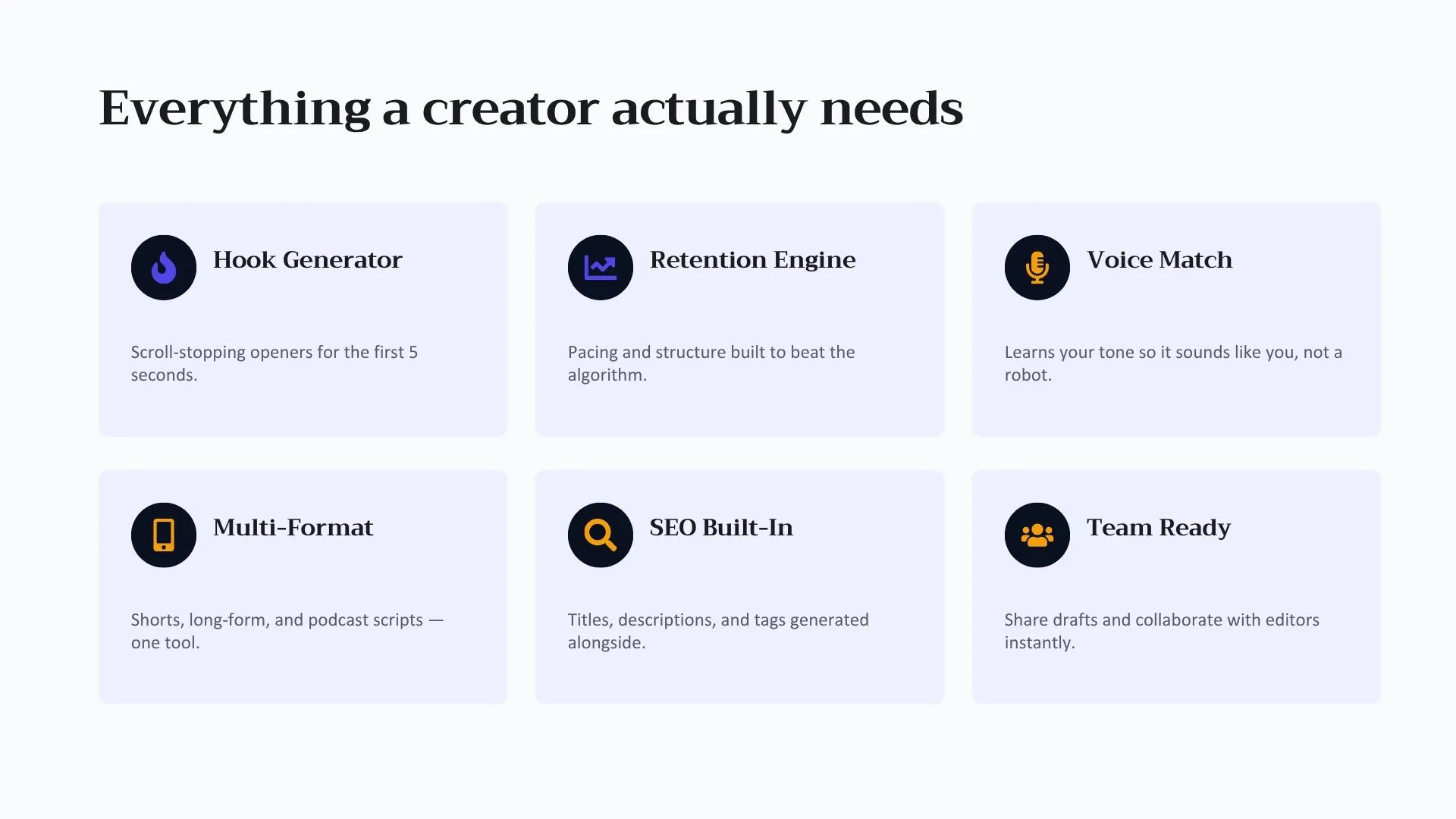 Everything a creator actually needs

Hook Generator

Scroll-stopping openers for the first 5 seconds.

Retention Engine

Pacing and structure built to beat the algorithm.

Voice Match

Learns your tone so it sounds like you, not a robot.

Multi-Format

Shorts, long-form, and podcast scripts — one tool.

SEO Built-In

Titles, descriptions, and tags generated alongside.

Team Ready

Share drafts and collaborate with editors instantly.